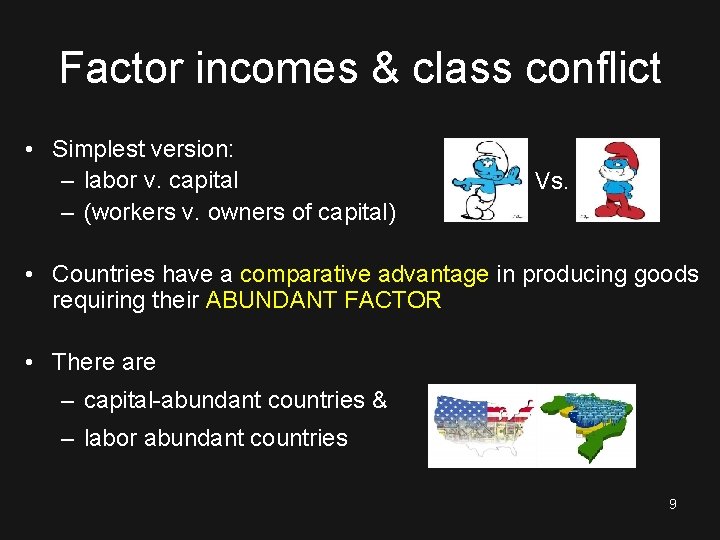 Factor incomes & class conflict

• Simplest version:
– labor v. capital
– (workers v. owners of capital)

Vs.

• Countries have a comparative advantage in producing goods requiring their ABUNDANT FACTOR

• There are
– capital-abundant countries &
– labor abundant countries

9